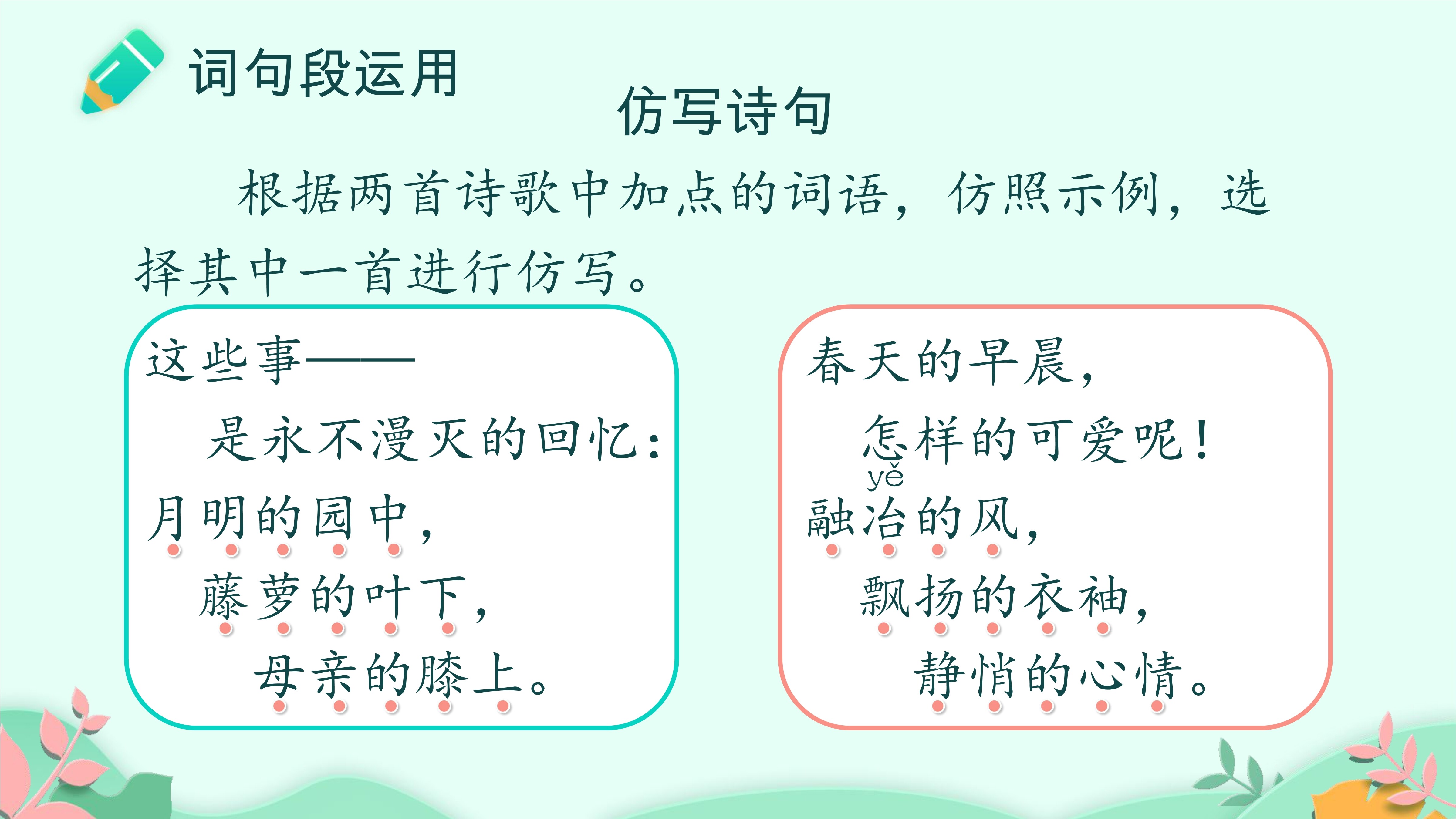 词句段运用

仿写诗句

根据两首诗歌中加点的词语，仿照示例，选择其中一首进行仿写。

这些事——
是永不漫灭的回忆：
月明的园中，
藤萝的叶下，
母亲的膝上。

春天的早晨，
怎样的可爱呢！
yě
融冶的风，
飘扬的衣袖，
静悄的心情。